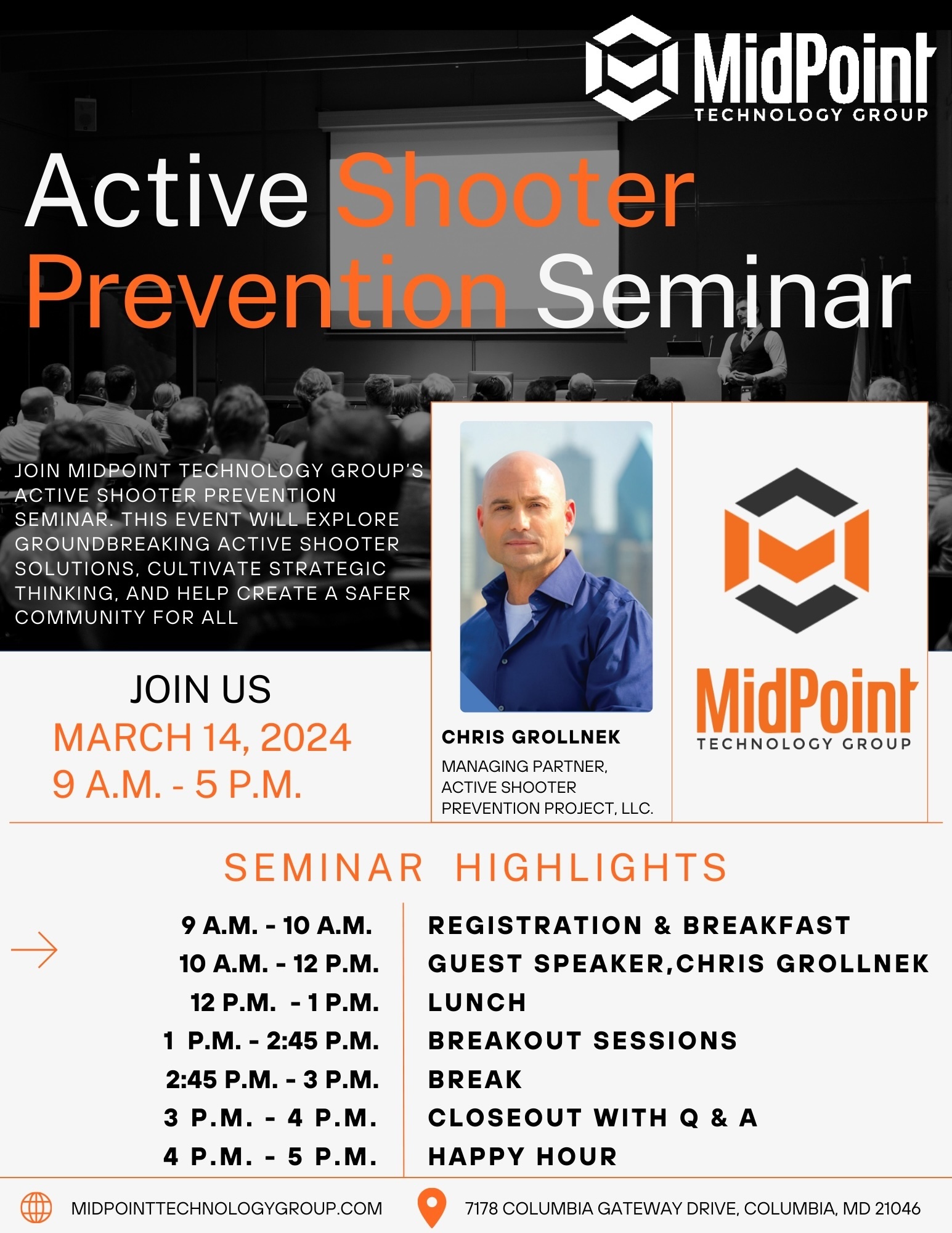 MidPoint
TECHNOLOGY GROUP

Active Shooter Prevention Seminar

JOIN MIDPOINT TECHNOLOGY GROUP'S ACTIVE SHOOTER PREVENTION SEMINAR. THIS EVENT WILL EXPLORE GROUNDBREAKING ACTIVE SHOOTER SOLUTIONS, CULTIVATE STRATEGIC THINKING, AND HELP CREATE A SAFER COMMUNITY FOR ALL

JOIN US
MARCH 14, 2024
9 A.M. - 5 P.M.

CHRIS GROLLNEK
MANAGING PARTNER, ACTIVE SHOOTER PREVENTION PROJECT, LLC.

MidPoint
TECHNOLOGY GROUP

SEMINAR HIGHLIGHTS

| | |
|---|---|
| 9 A.M. - 10 A.M. | REGISTRATION & BREAKFAST |
| 10 A.M. - 12 P.M. | GUEST SPEAKER,CHRIS GROLLNEK |
| 12 P.M. - 1 P.M. | LUNCH |
| 1 P.M. - 2:45 P.M. | BREAKOUT SESSIONS |
| 2:45 P.M. - 3 P.M. | BREAK |
| 3 P.M. - 4 P.M. | CLOSEOUT WITH Q & A |
| 4 P.M. - 5 P.M. | HAPPY HOUR |

MIDPOINTTECHNOLOGYGROUP.COM
7178 COLUMBIA GATEWAY DRIVE, COLUMBIA, MD 21046